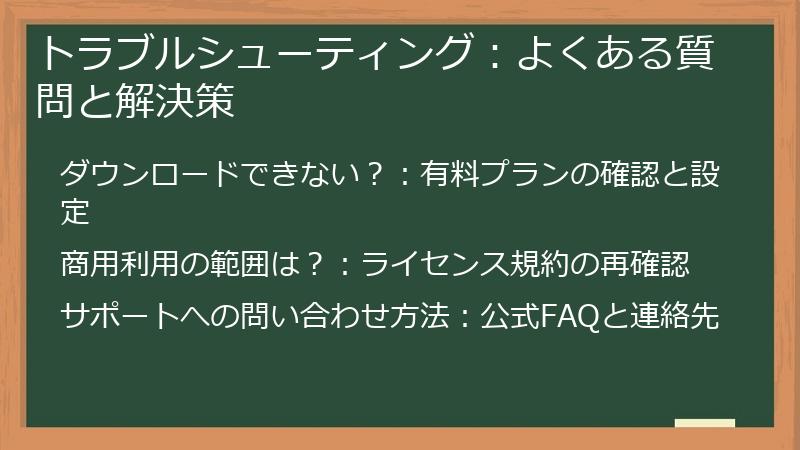 トラブルシューティング：よくある質問と解決策

ダウンロードできない？：有料プランの確認と設定

商用利用の範囲は？：ライセンス規約の再確認

サポートへの問い合わせ方法：公式FAQと連絡先